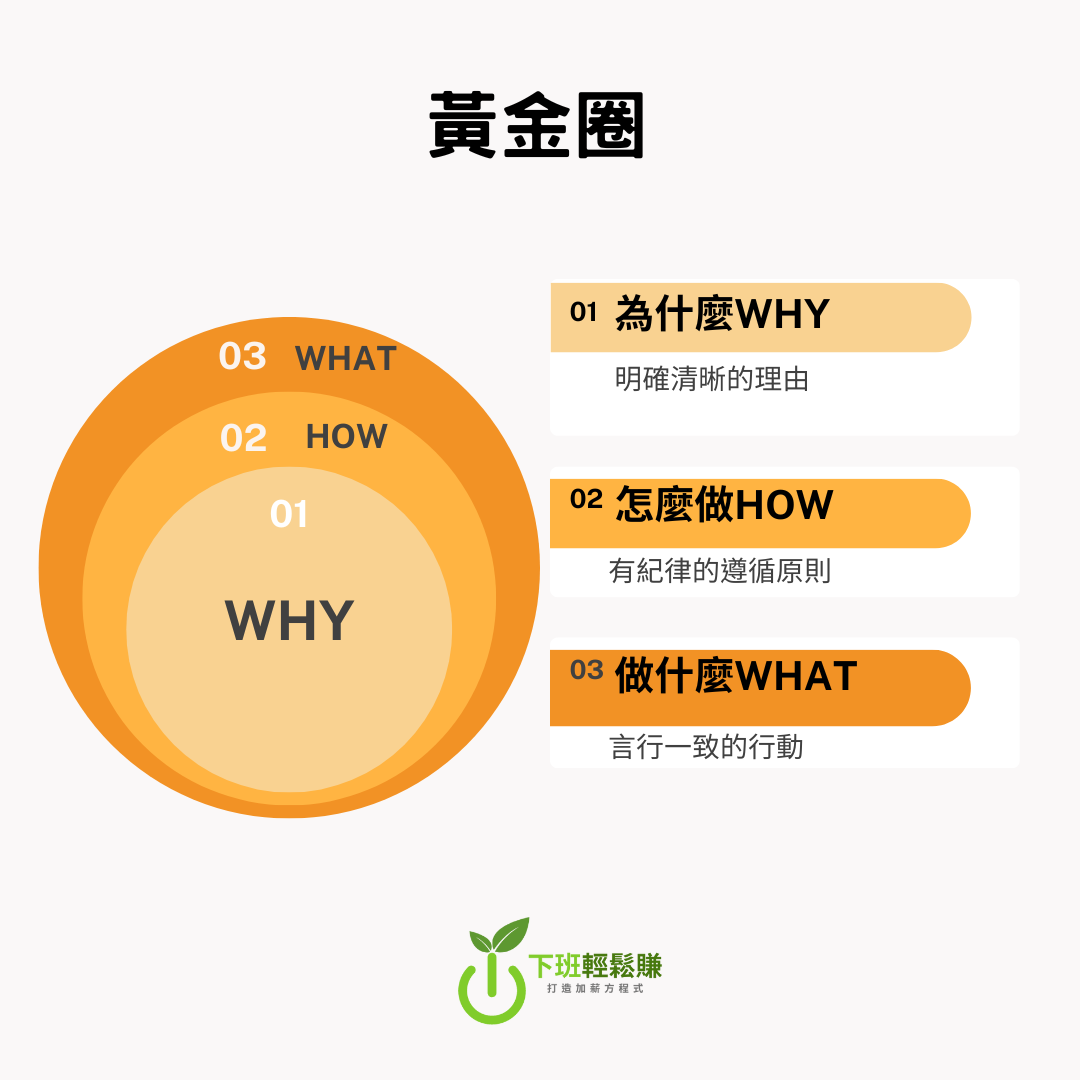 黃金圈

03 WHAT
02 HOW
01
WHY

01 為什麼WHY
明確清晰的理由

02 怎麼做HOW
有紀律的遵循原則

03 做什麼WHAT
言行一致的行動

下班輕鬆賺
打造加薪方程式